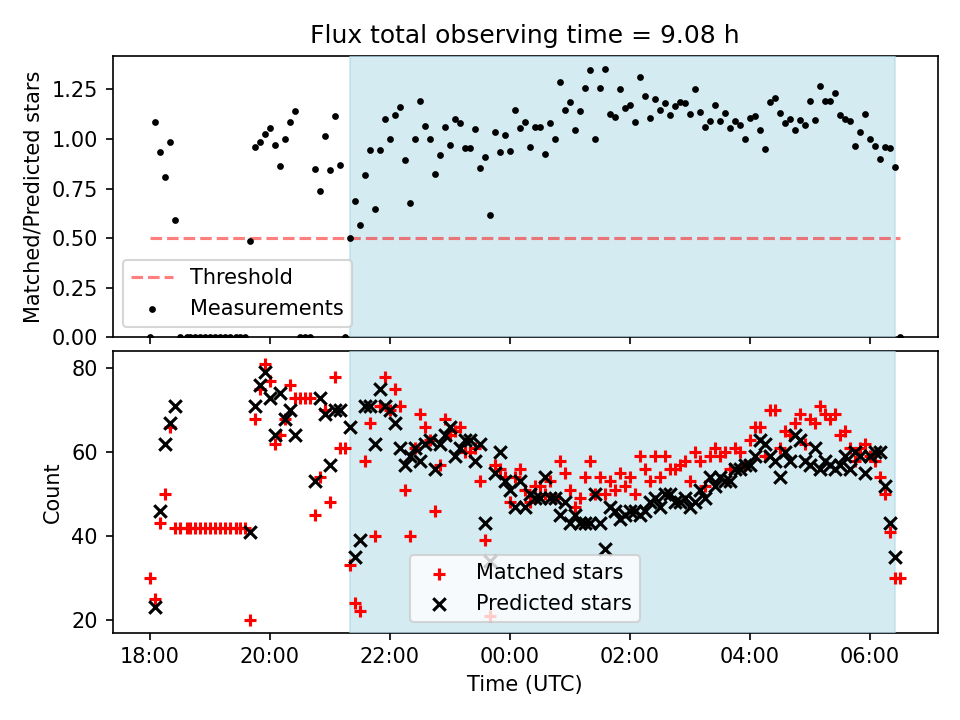 Flux total observing time = 9.08 h

Matched/Predicted stars

1.25
1.00
0.75
0.50
0.25
0.00

Threshold
Measurements

Count

80
60
40
20

Matched stars
Predicted stars

18:00
20:00
22:00
00:00
02:00
04:00
06:00

Time (UTC)